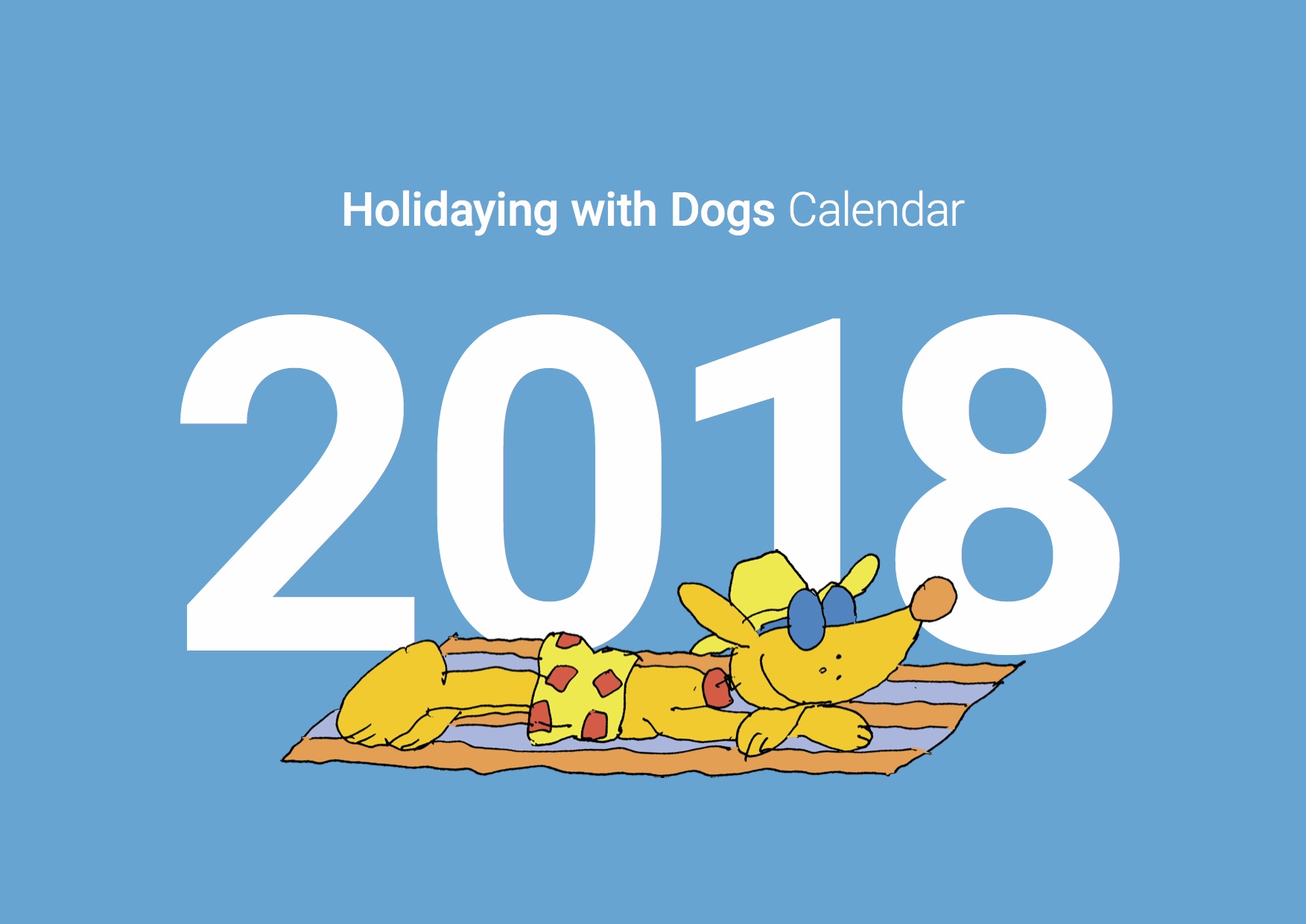 Holidaying with Dogs Calendar

2018